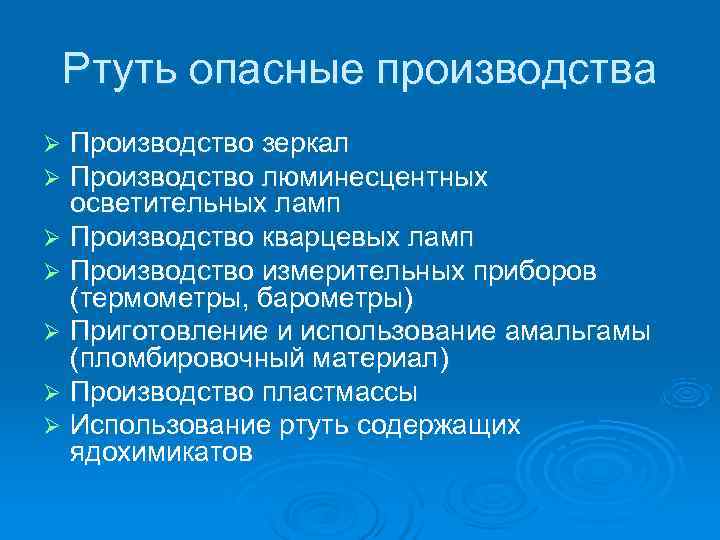 Ртуть опасные производства

➢ Производство зеркал
➢ Производство люминесцентных осветительных ламп
➢ Производство кварцевых ламп
➢ Производство измерительных приборов (термометры, барометры)
➢ Приготовление и использование амальгамы (пломбировочный материал)
➢ Производство пластмассы
➢ Использование ртуть содержащих ядохимикатов